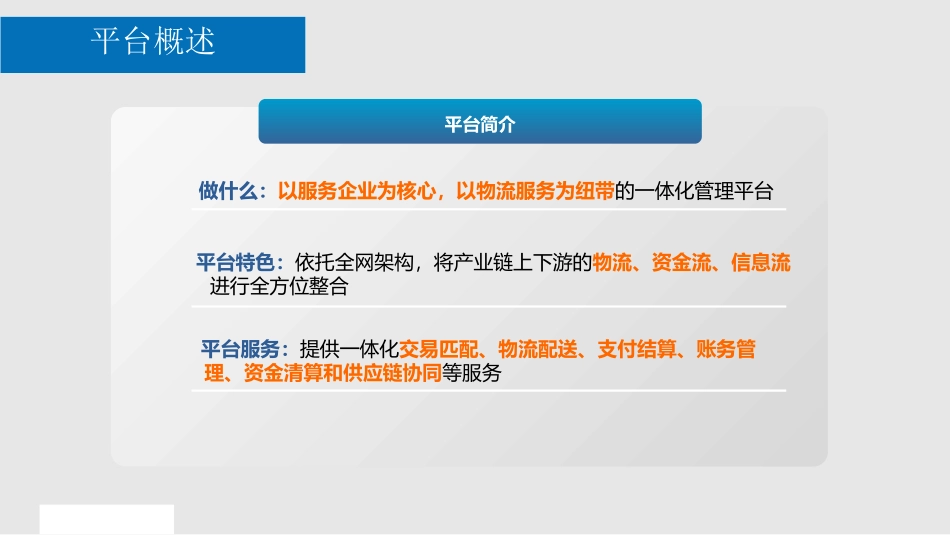 平台概述

平台简介

做什么：以服务企业为核心，以物流服务为纽带的一体化管理平台

平台特色：依托全网架构，将产业链上下游的物流、资金流、信息流进行全方位整合

平台服务：提供一体化交易匹配、物流配送、支付结算、账务管理、资金清算和供应链协同等服务